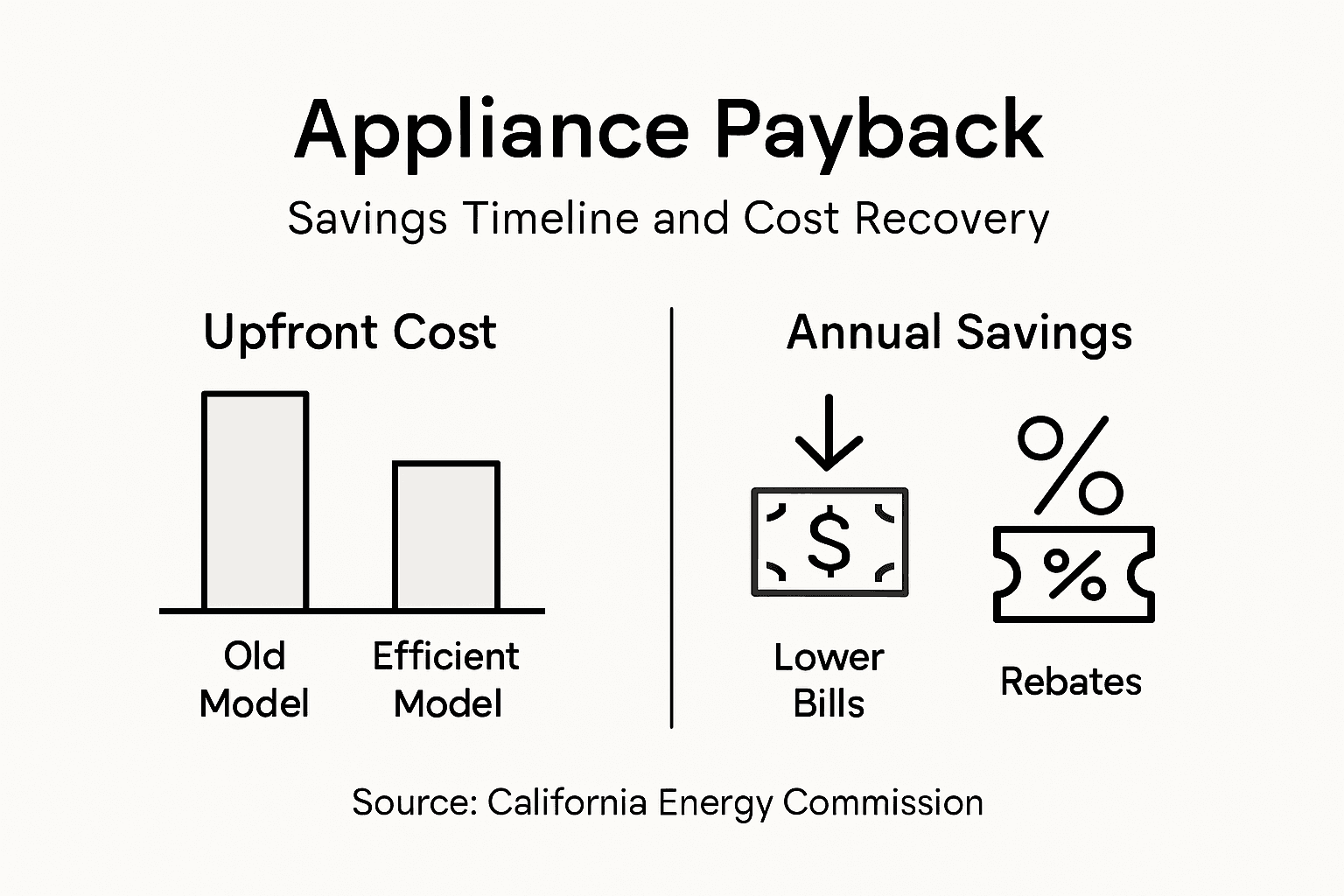 Appliance Payback

Savings Timeline and Cost Recovery

Upfront Cost

Old Model

Efficient Model

Annual Savings

$

%

%

Lower Bills

Rebates

Source: California Energy Commission